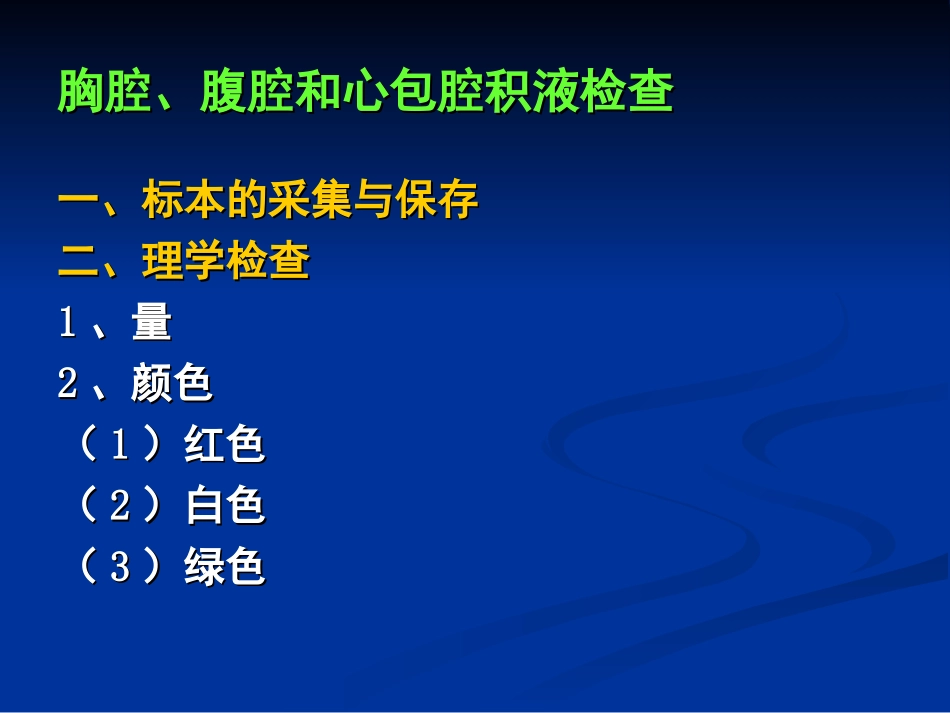 胸腔、腹腔和心包腔积液检查

一、标本的采集与保存
二、理学检查
1、量
2、颜色
（1）红色
（2）白色
（3）绿色